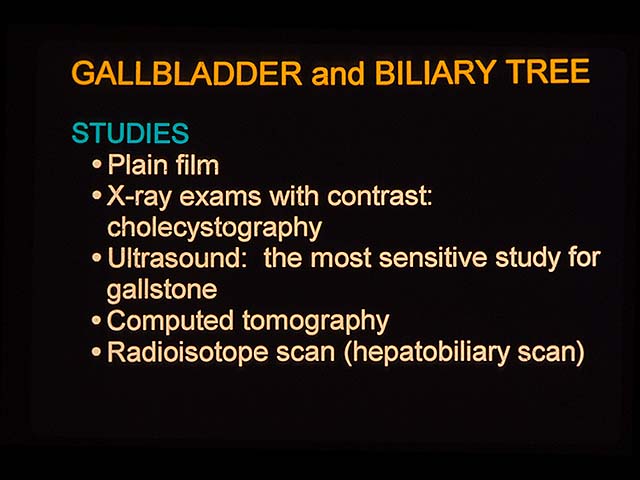 GALLBLADDER and BILIARY TREE

STUDIES

• Plain film
• X-ray exams with contrast: cholecystography
• Ultrasound: the most sensitive study for gallstone
• Computed tomography
• Radioisotope scan (hepatobiliary scan)